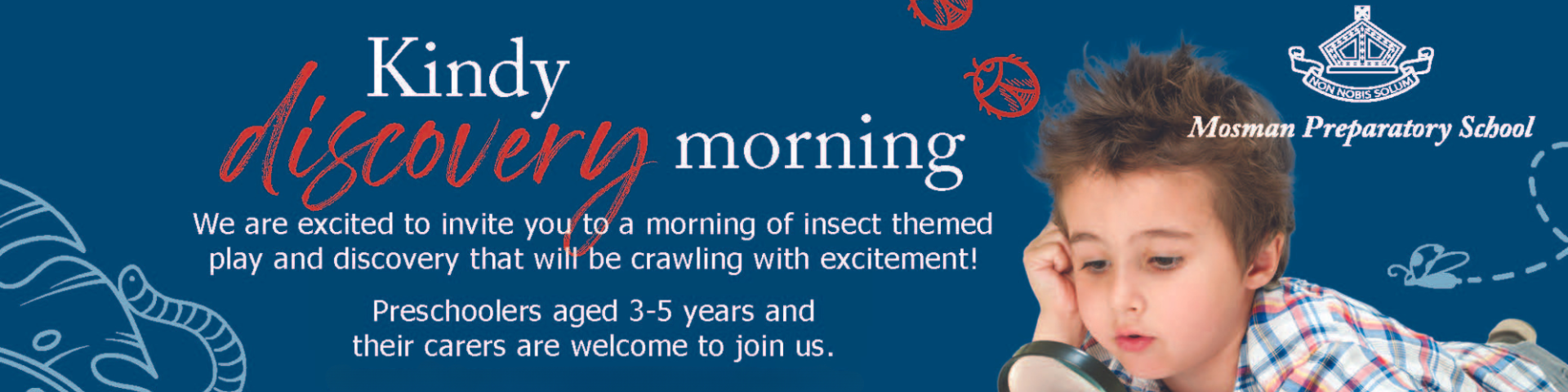 Kindy discovery morning

We are excited to invite you to a morning of insect themed play and discovery that will be crawling with excitement!

Preschoolers aged 3-5 years and their carers are welcome to join us.

NON NOBIS SOLUM

Mosman Preparatory School